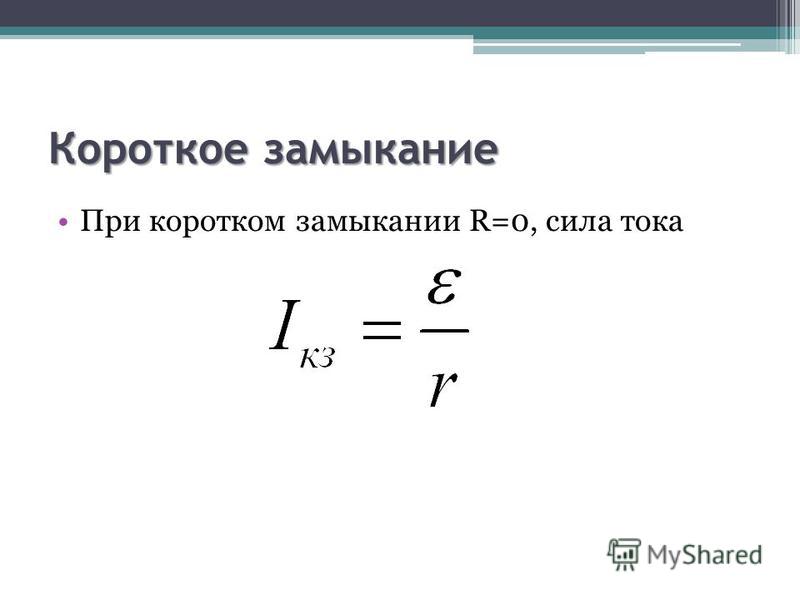 Короткое замыкание

• При коротком замыкании R=0, сила тока

$I_{кз} = \frac{\varepsilon}{r}$

MyShared